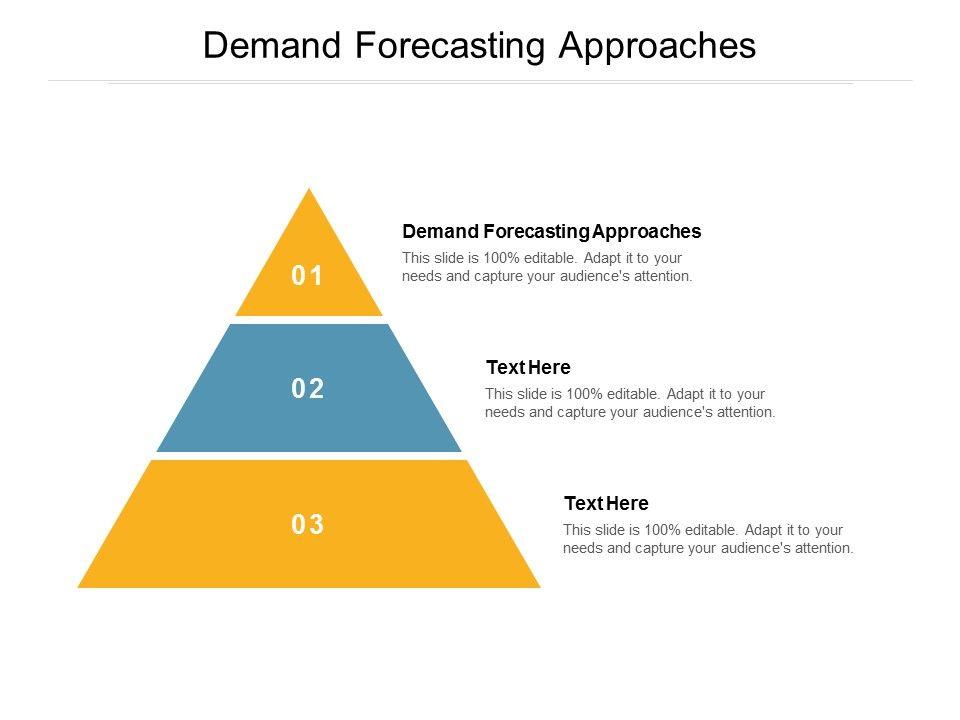 Demand Forecasting Approaches

01

Demand Forecasting Approaches

This slide is 100% editable. Adapt it to your needs and capture your audience's attention.

02

Text Here

This slide is 100% editable. Adapt it to your needs and capture your audience's attention.

03

Text Here

This slide is 100% editable. Adapt it to your needs and capture your audience's attention.